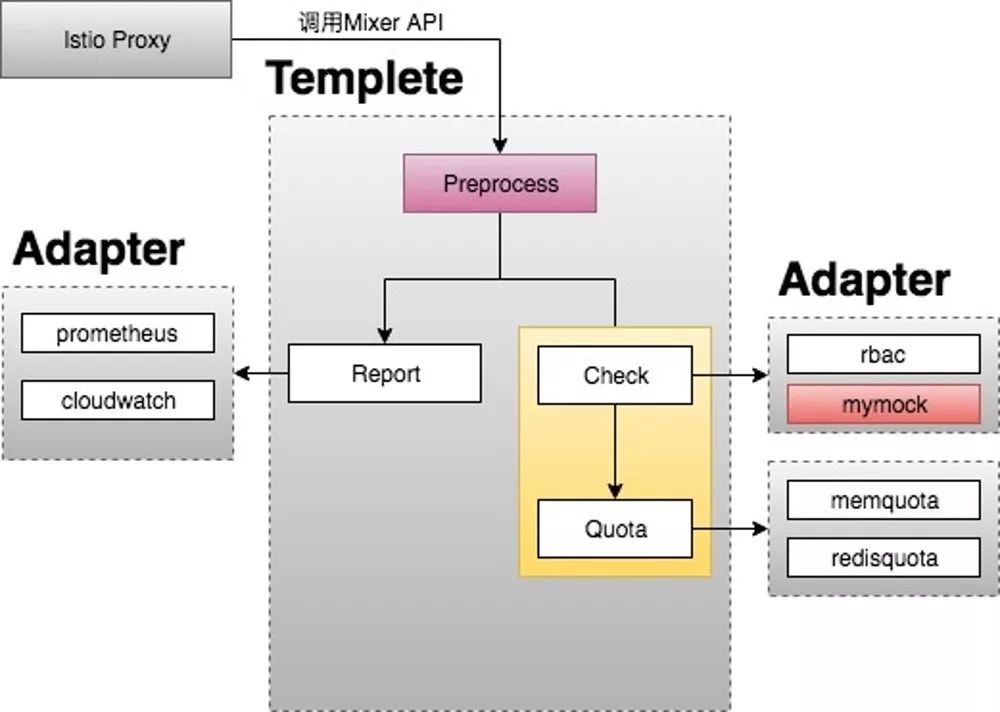 Istio Proxy

调用Mixer API

Templete

Preprocess

Adapter

prometheus

cloudwatch

Report

Check

Quota

Adapter

rbac

mymock

memquota

redisquota